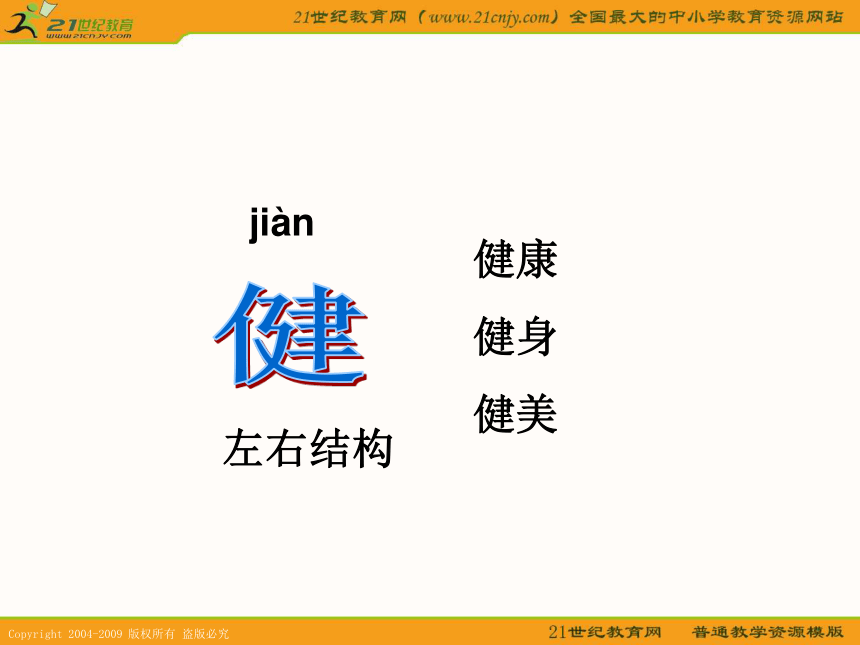 21世纪教育
www.21cnjy.com

21世纪教育网（www.21cnjy.com）全国最大的中小学教育资源网站

jiàn

健

左右结构

健康

健身

健美

Copyright 2004-2009 版权所有 盗版必究

21世纪教育网 普通教学资源模版